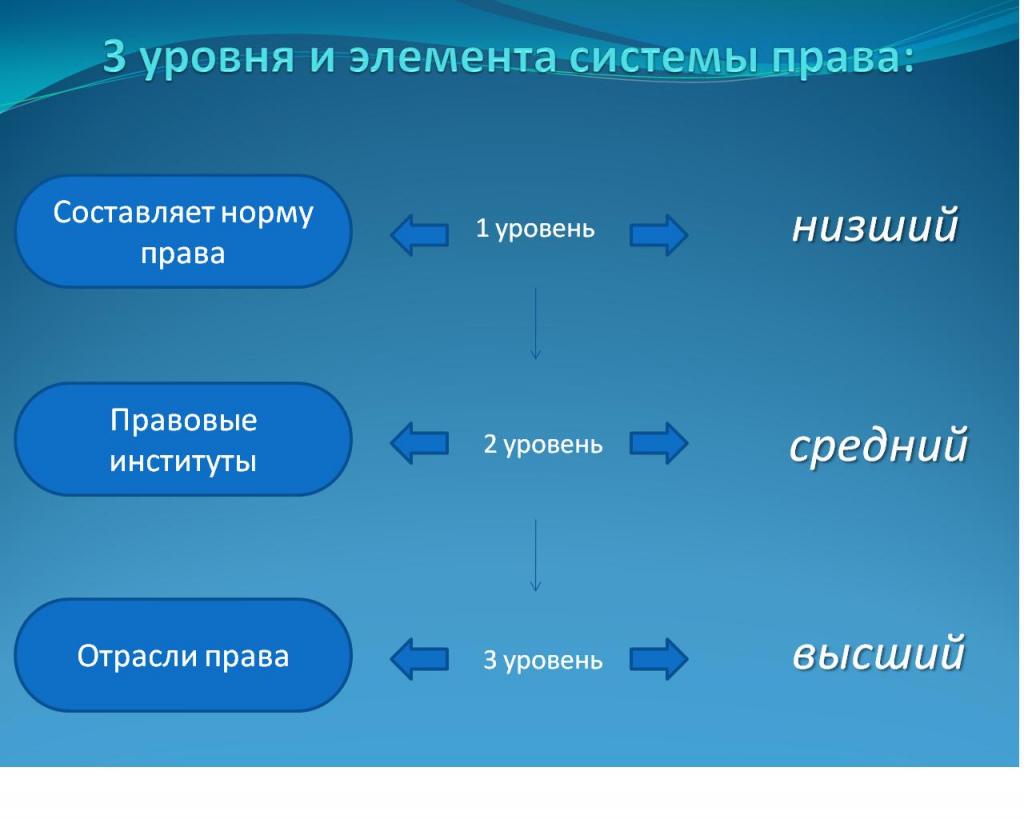 3 уровня и элемента системы права:

Составляет норму права

1 уровень

низший

Правовые институты

2 уровень

средний

Отрасли права

3 уровень

высший